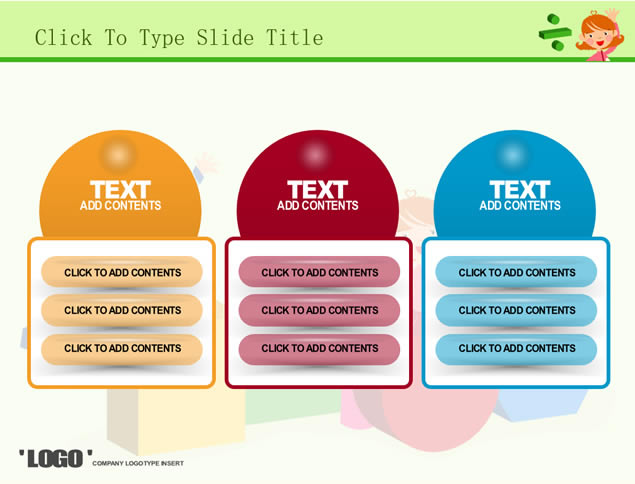 Click To Type Slide Title

TEXT
ADD CONTENTS

CLICK TO ADD CONTENTS

CLICK TO ADD CONTENTS

CLICK TO ADD CONTENTS

TEXT
ADD CONTENTS

CLICK TO ADD CONTENTS

CLICK TO ADD CONTENTS

CLICK TO ADD CONTENTS

TEXT
ADD CONTENTS

CLICK TO ADD CONTENTS

CLICK TO ADD CONTENTS

CLICK TO ADD CONTENTS

'LOGO' COMPANY LOGOTYPE INSERT